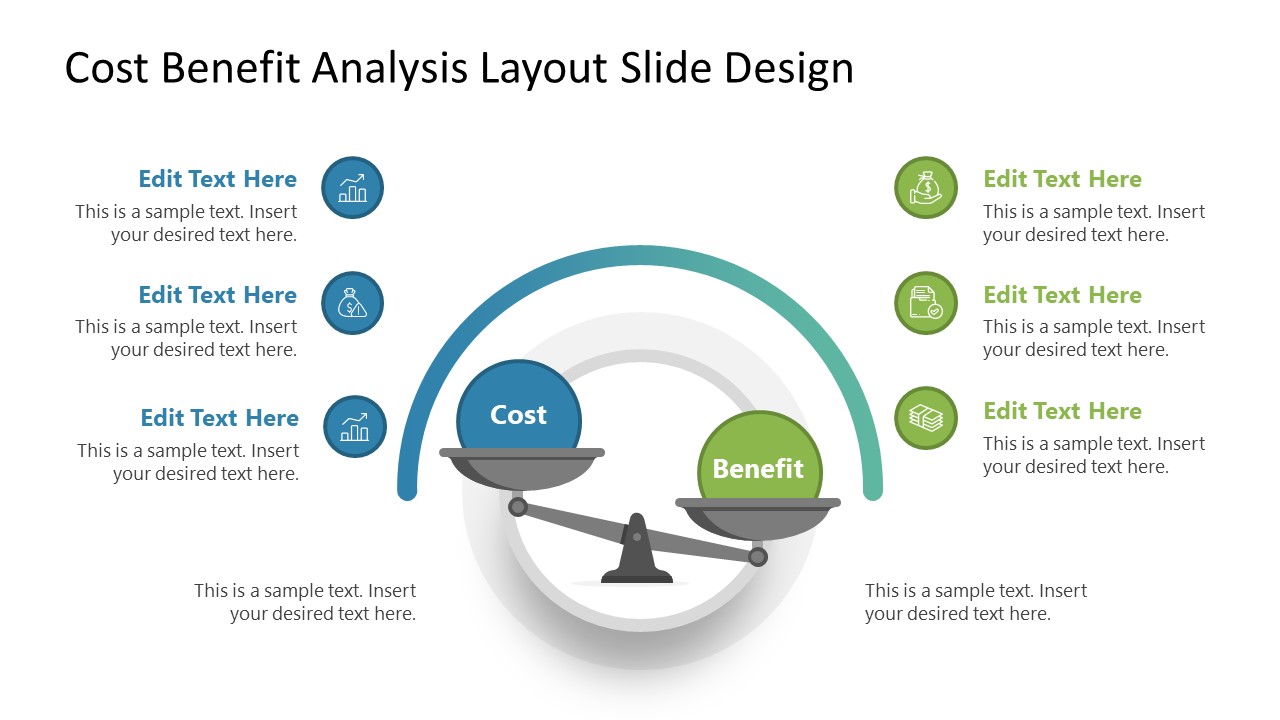 Cost Benefit Analysis Layout Slide Design

Edit Text Here
This is a sample text. Insert your desired text here.

Edit Text Here
This is a sample text. Insert your desired text here.

Edit Text Here
This is a sample text. Insert your desired text here.

Edit Text Here
This is a sample text. Insert your desired text here.

Edit Text Here
This is a sample text. Insert your desired text here.

Edit Text Here
This is a sample text. Insert your desired text here.

Cost

Benefit

This is a sample text. Insert your desired text here.

This is a sample text. Insert your desired text here.